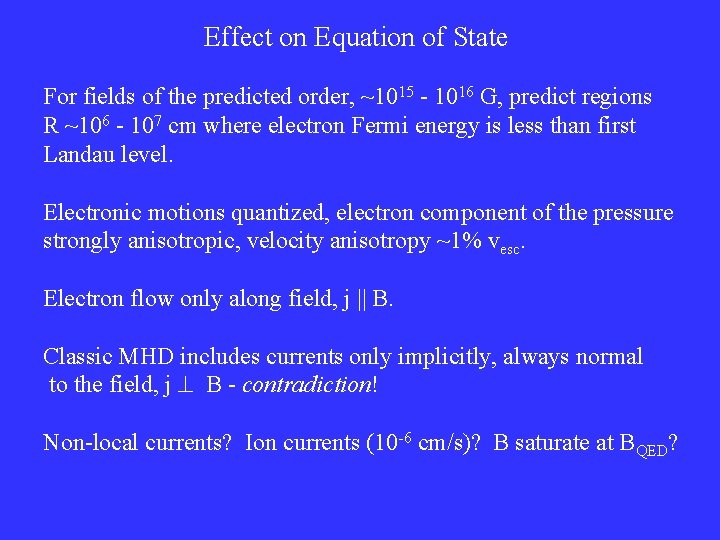 Effect on Equation of State

For fields of the predicted order, ~$10^{15}$ - $10^{16}$ G, predict regions R ~$10^{6}$ - $10^{7}$ cm where electron Fermi energy is less than first Landau level.

Electronic motions quantized, electron component of the pressure strongly anisotropic, velocity anisotropy ~1% $v_{esc}$.

Electron flow only along field, j || B.

Classic MHD includes currents only implicitly, always normal to the field, j $\perp$ B - contradiction!

Non-local currents? Ion currents ($10^{-6}$ cm/s)? B saturate at $B_{QED}$?